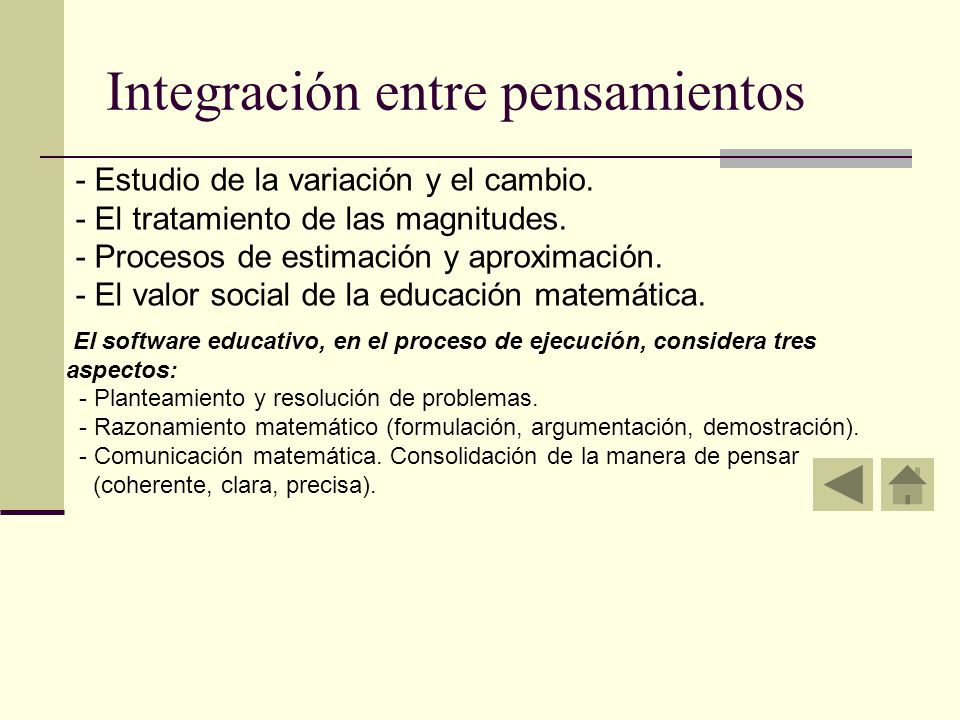 Integración entre pensamientos

- Estudio de la variación y el cambio.
- El tratamiento de las magnitudes.
- Procesos de estimación y aproximación.
- El valor social de la educación matemática.

El software educativo, en el proceso de ejecución, considera tres aspectos:
- Planteamiento y resolución de problemas.
- Razonamiento matemático (formulación, argumentación, demostración).
- Comunicación matemática. Consolidación de la manera de pensar (coherente, clara, precisa).